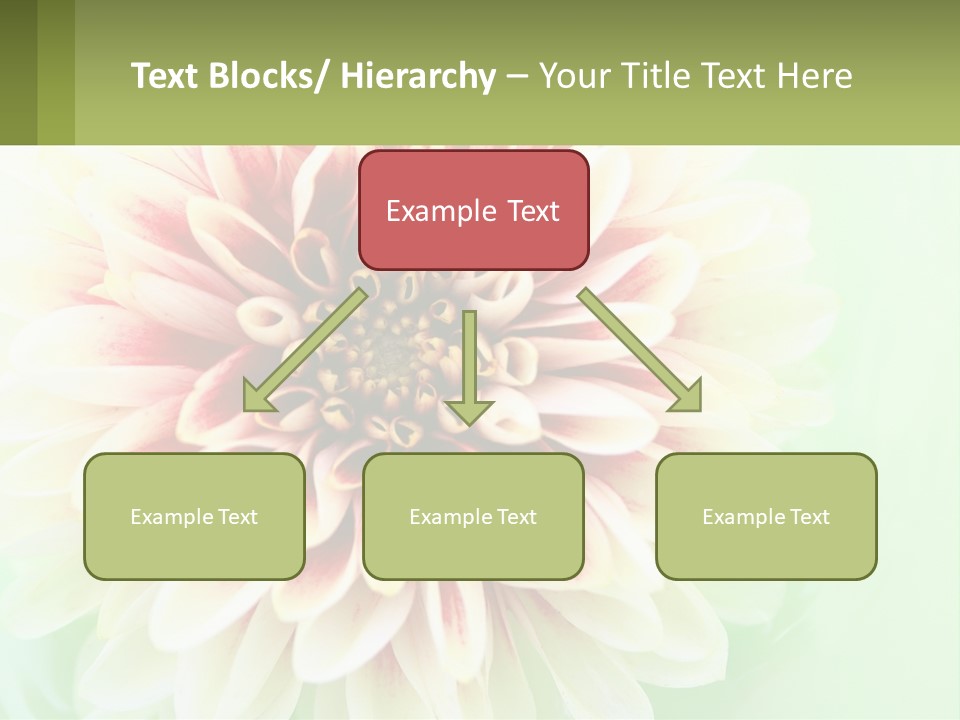 Text Blocks/ Hierarchy – Your Title Text Here

Example Text

Example Text

Example Text

Example Text